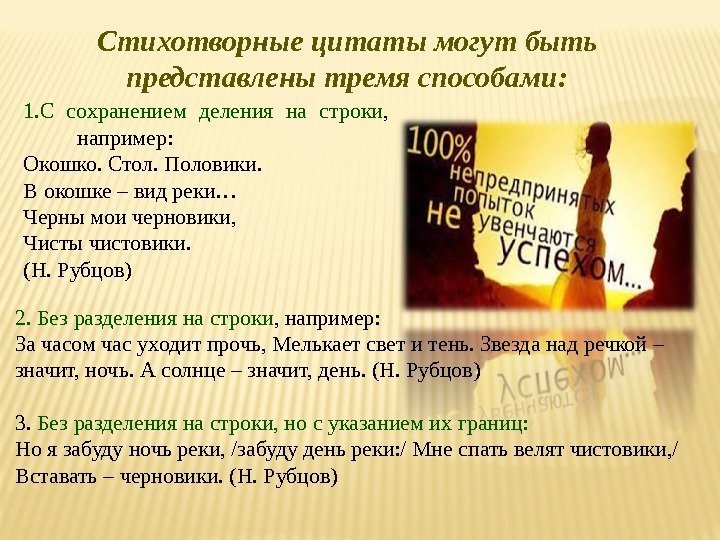 Стихотворные цитаты могут быть представлены тремя способами:

1.С сохранением деления на строки, например:
Окошко. Стол. Половики.
В окошке – вид реки…
Черны мои черновики,
Чисты чистовики.
(Н. Рубцов)

100% не предпринятых попыток не увенчаются успехом...

2. Без разделения на строки, например:
За часом час уходит прочь, Мелькает свет и тень. Звезда над речкой – значит, ночь. А солнце – значит, день. (Н. Рубцов)

3. Без разделения на строки, но с указанием их границ:
Но я забуду ночь реки, /забуду день реки:/ Мне спать велят чистовики,/ Вставать – черновики. (Н. Рубцов)